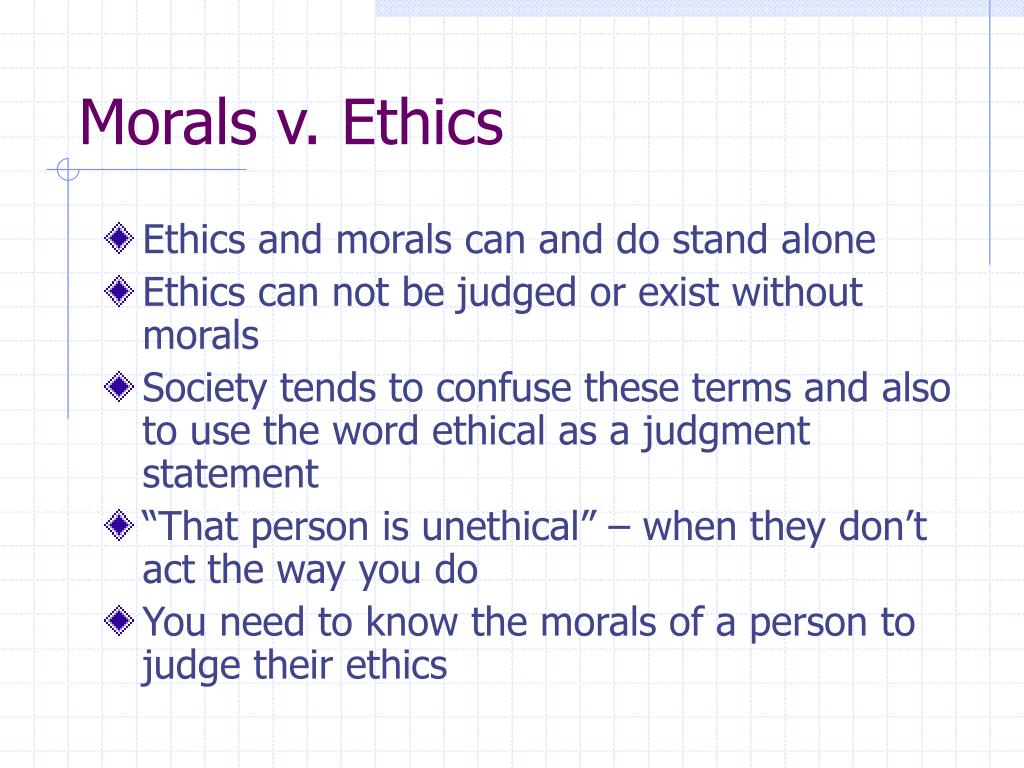 Morals v. Ethics

Ethics and morals can and do stand alone

Ethics can not be judged or exist without morals

Society tends to confuse these terms and also to use the word ethical as a judgment statement

“That person is unethical” – when they don’t act the way you do

You need to know the morals of a person to judge their ethics